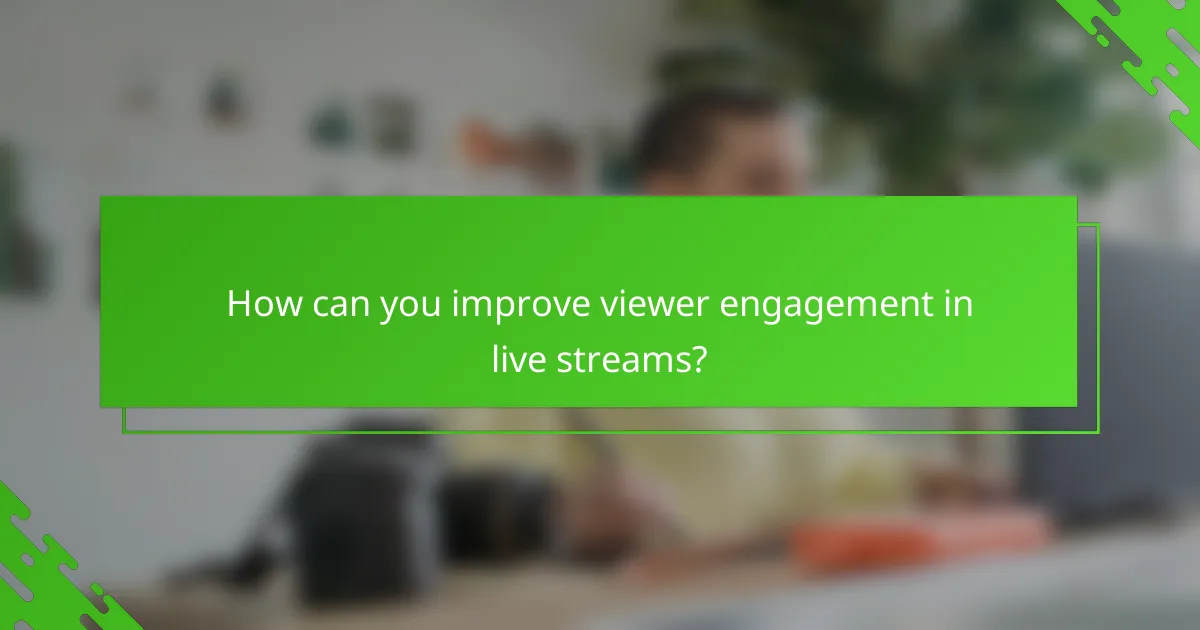 How can you improve viewer engagement in live streams?